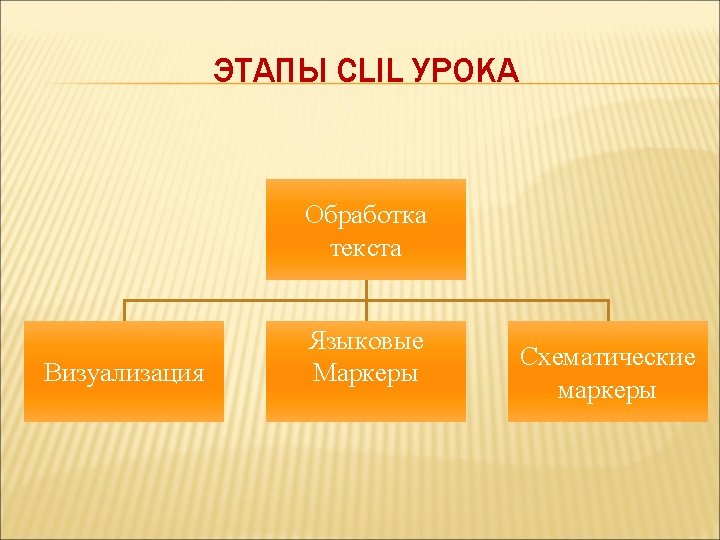 ЭТАПЫ CLIL УРОКА

Обработка текста

Визуализация

Языковые Маркеры

Схематические маркеры